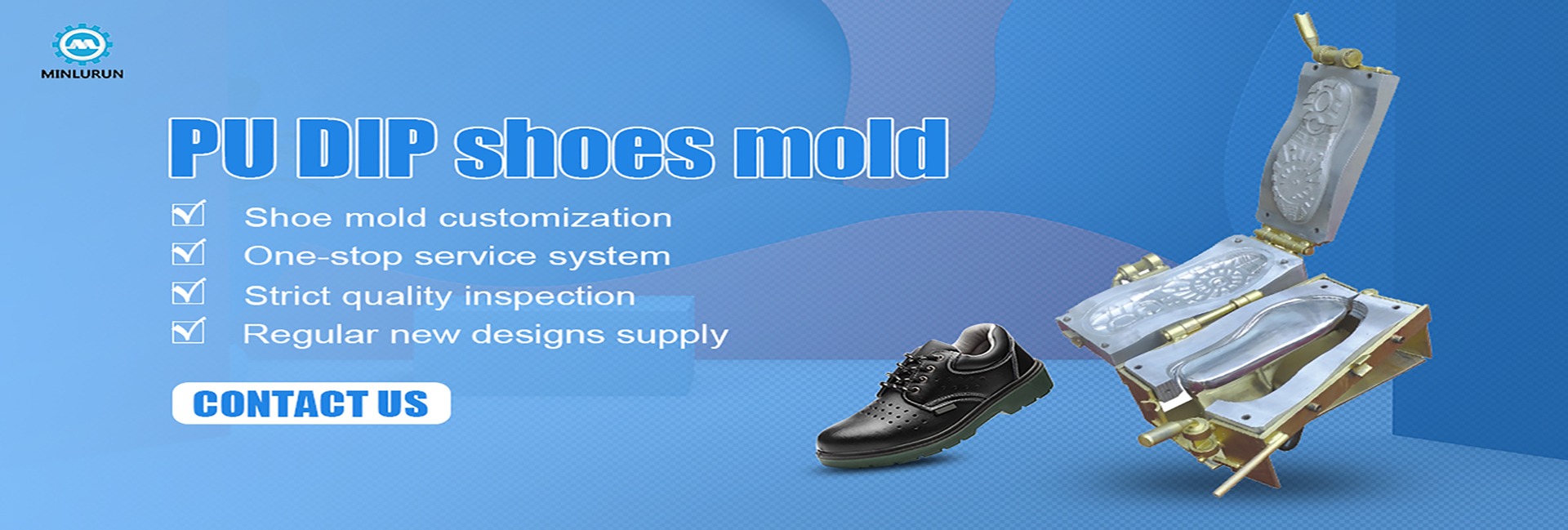 MINLURUN

PU DIP shoes mold

Shoe mold customization
One-stop service system
Strict quality inspection
Regular new designs supply

CONTACT US